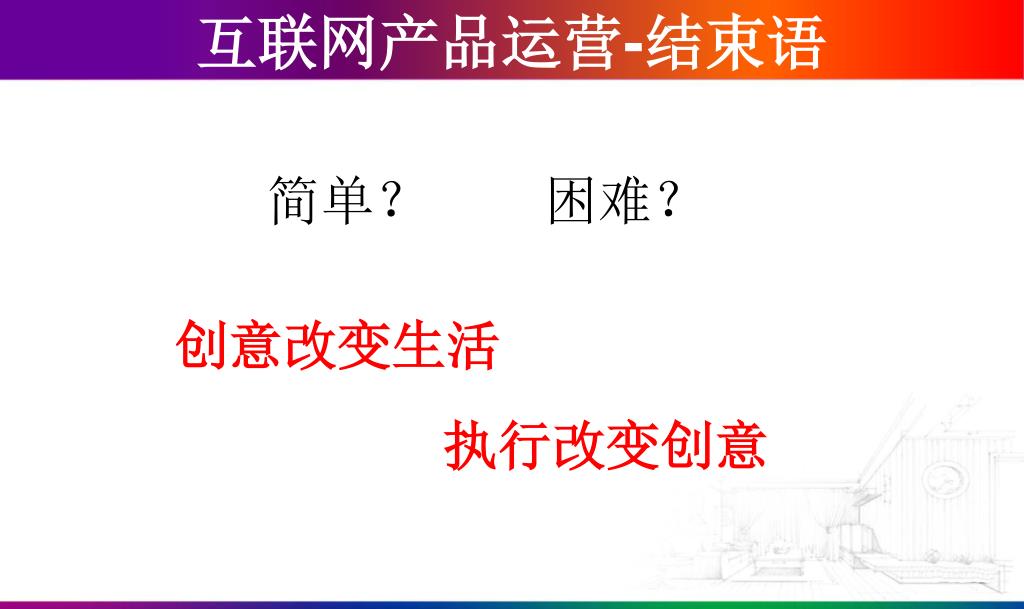 互联网产品运营-结束语

简单？　　困难？

创意改变生活

执行改变创意